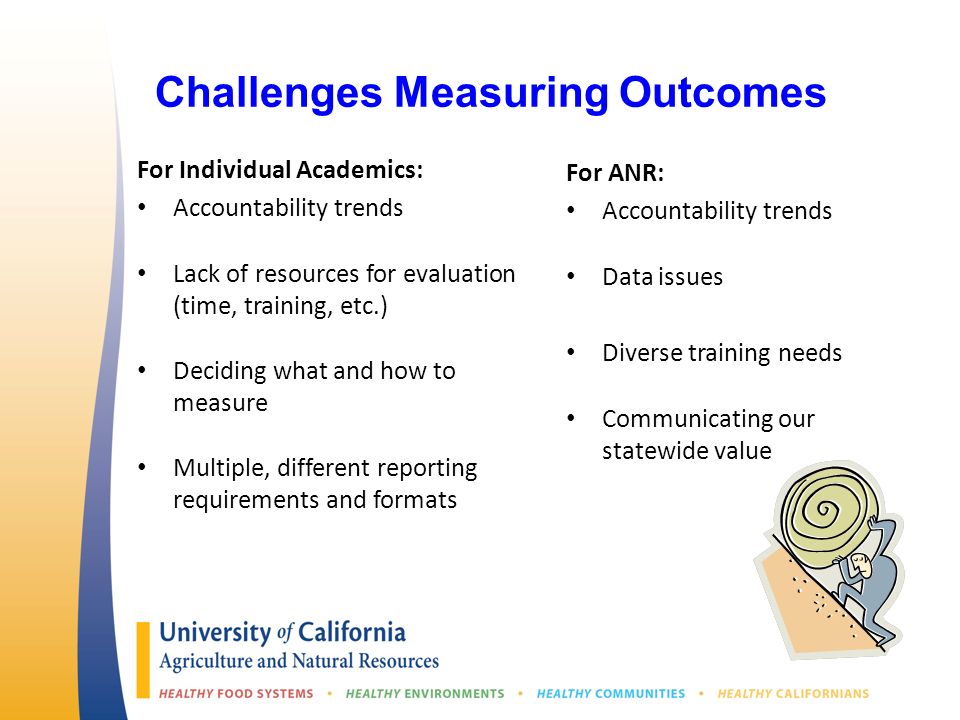 Challenges Measuring Outcomes

For Individual Academics:
• Accountability trends
• Lack of resources for evaluation (time, training, etc.)
• Deciding what and how to measure
• Multiple, different reporting requirements and formats

For ANR:
• Accountability trends
• Data issues
• Diverse training needs
• Communicating our statewide value

University of California
Agriculture and Natural Resources

HEALTHY FOOD SYSTEMS • HEALTHY ENVIRONMENTS • HEALTHY COMMUNITIES • HEALTHY CALIFORNIANS